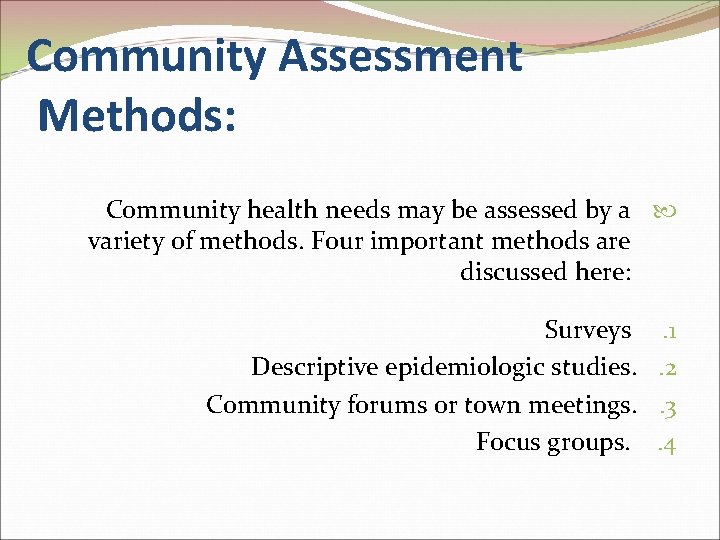 Community Assessment Methods:

Community health needs may be assessed by a variety of methods. Four important methods are discussed here:

.1 Surveys
.2 Descriptive epidemiologic studies.
.3 Community forums or town meetings.
.4 Focus groups.